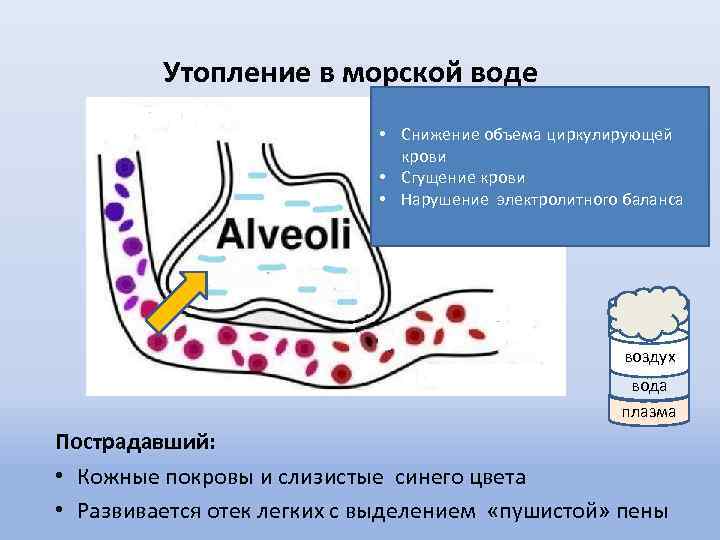 Утопление в морской воде

• Снижение объема циркулирующей крови
• Сгущение крови
• Нарушение электролитного баланса

Alveoli

воздух
вода
плазма

Пострадавший:
• Кожные покровы и слизистые синего цвета
• Развивается отек легких с выделением «пушистой» пены